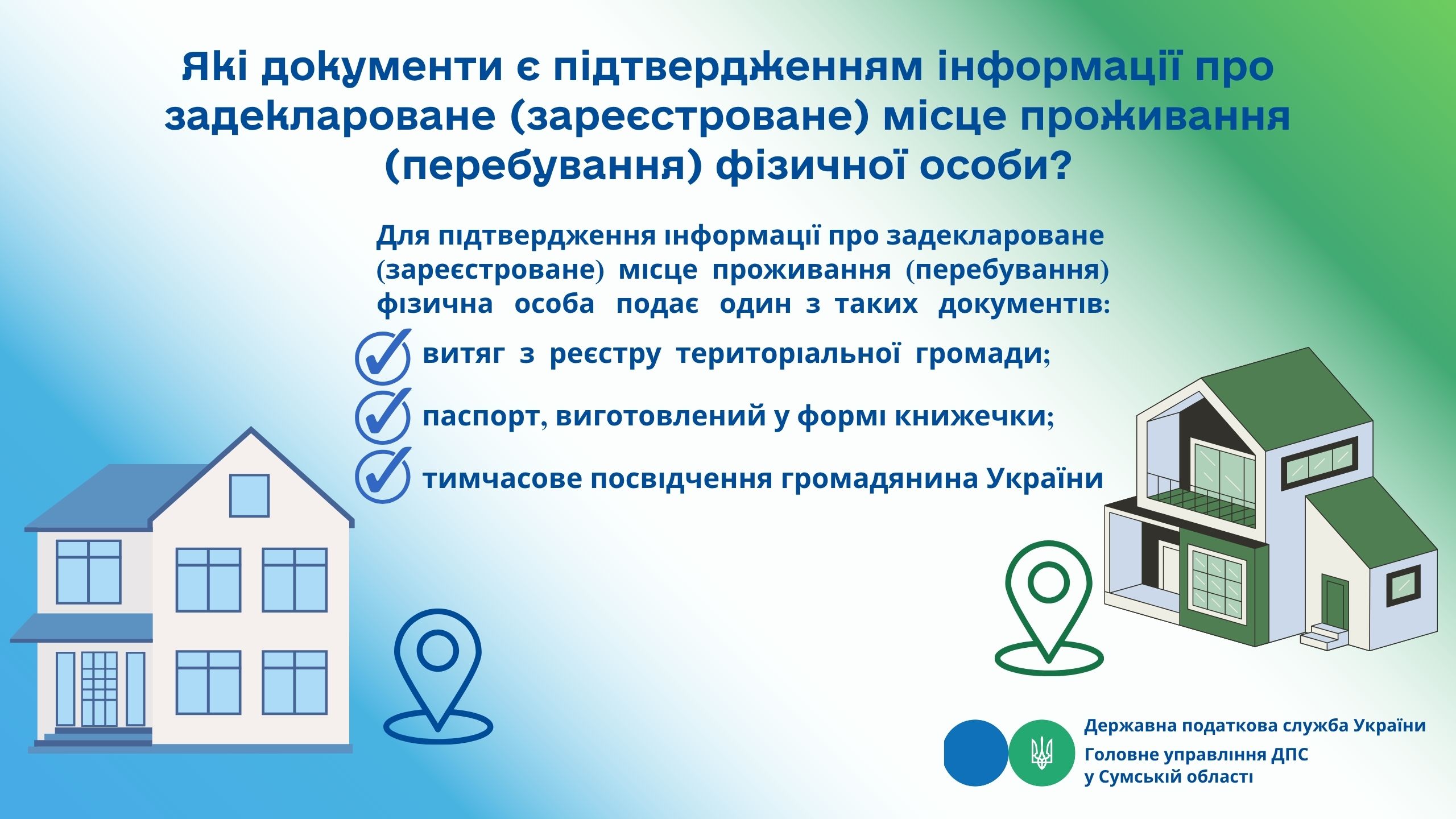 Які документи є підтвердженням інформації про задеклароване (зареєстроване) місце проживання (перебування) фізичної особи?

Для підтвердження інформації про задеклароване (зареєстроване) місце проживання (перебування) фізична особа подає один з таких документів:

витяг з реєстру територіальної громади;

паспорт, виготовлений у формі книжечки;

тимчасове посвідчення громадянина України

Державна податкова служба України
Головне управління ДПС у Сумській області